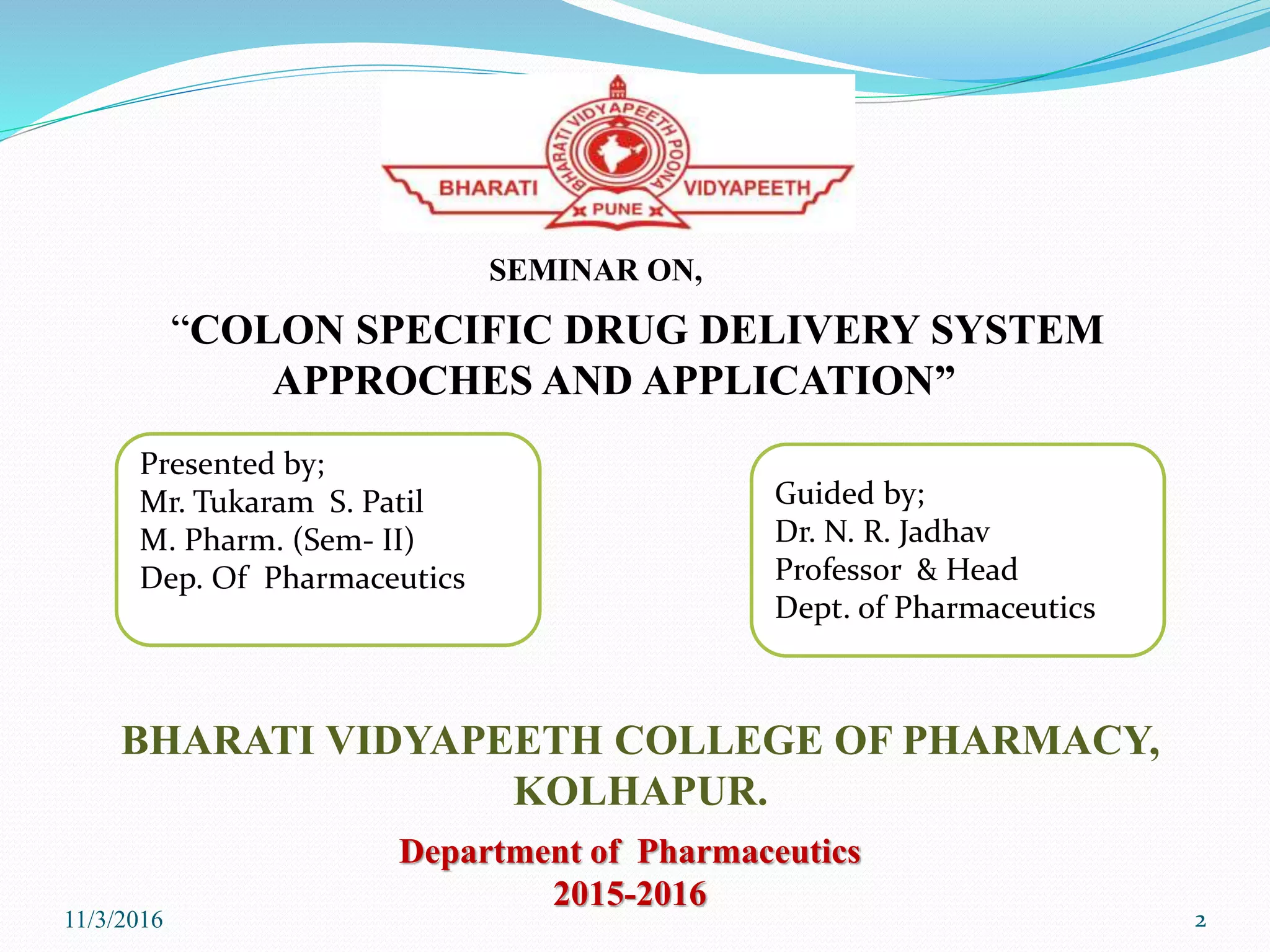 BHARATI VIDYAPEETH POONA
BHARATI VIDYAPEETH
PUNE

SEMINAR ON,

“COLON SPECIFIC DRUG DELIVERY SYSTEM APPROCHES AND APPLICATION”

Presented by;
Mr. Tukaram S. Patil
M. Pharm. (Sem- II)
Dep. Of Pharmaceutics

Guided by;
Dr. N. R. Jadhav
Professor & Head
Dept. of Pharmaceutics

BHARATI VIDYAPEETH COLLEGE OF PHARMACY, KOLHAPUR.

Department of Pharmaceutics
2015-2016

11/3/2016

2